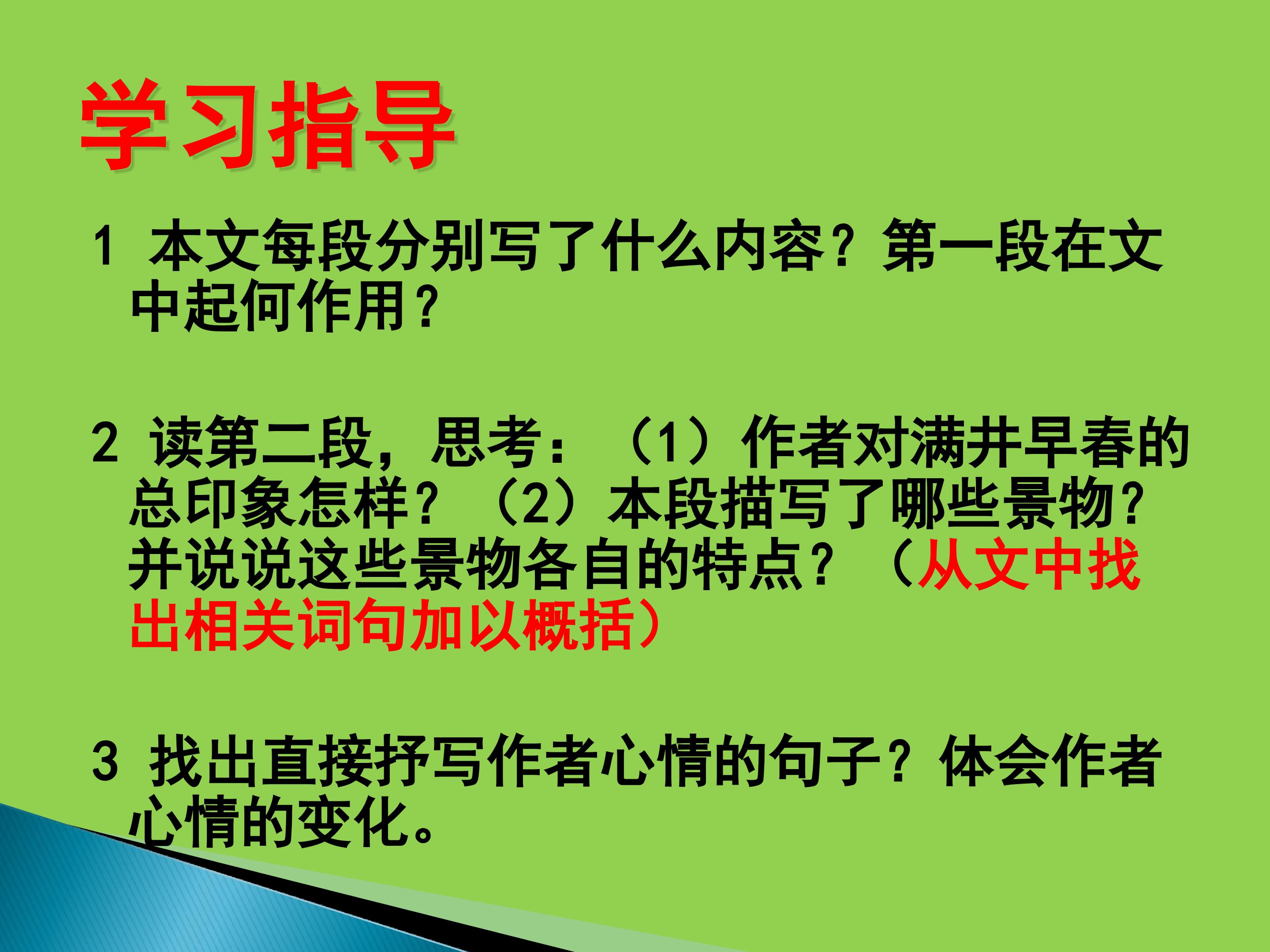 学习指导

1 本文每段分别写了什么内容？第一段在文中起何作用？

2 读第二段，思考：（1）作者对满井早春的总印象怎样？（2）本段描写了哪些景物？并说说这些景物各自的特点？（从文中找出相关词句加以概括）

3 找出直接抒写作者心情的句子？体会作者心情的变化。